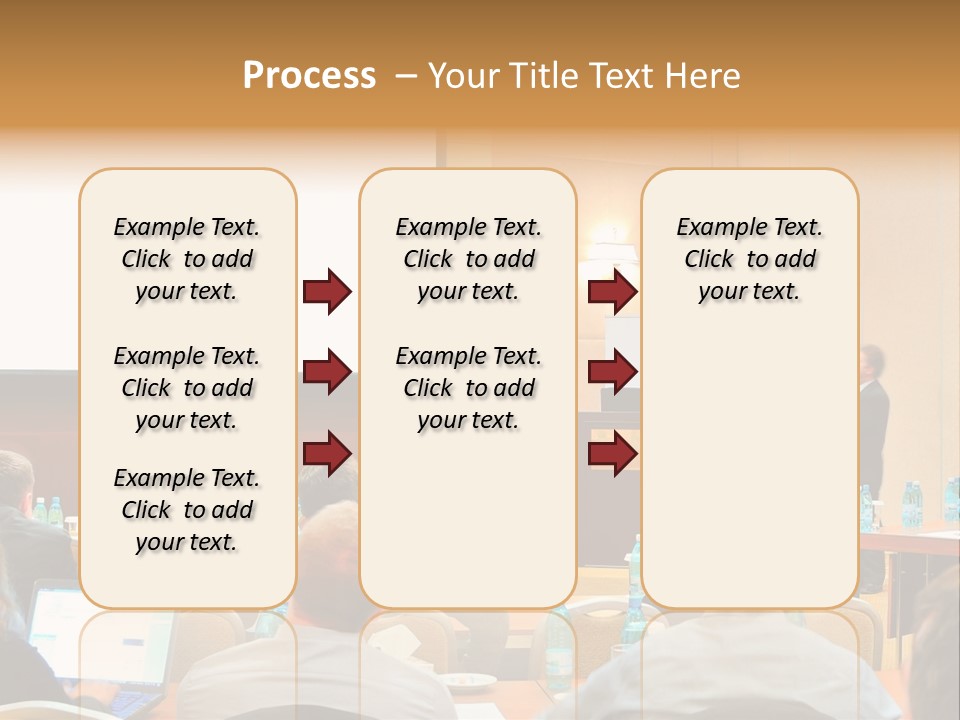 Process – Your Title Text Here

Example Text. Click to add your text.

Example Text. Click to add your text.

Example Text. Click to add your text.

Example Text. Click to add your text.

Example Text. Click to add your text.

Example Text. Click to add your text.